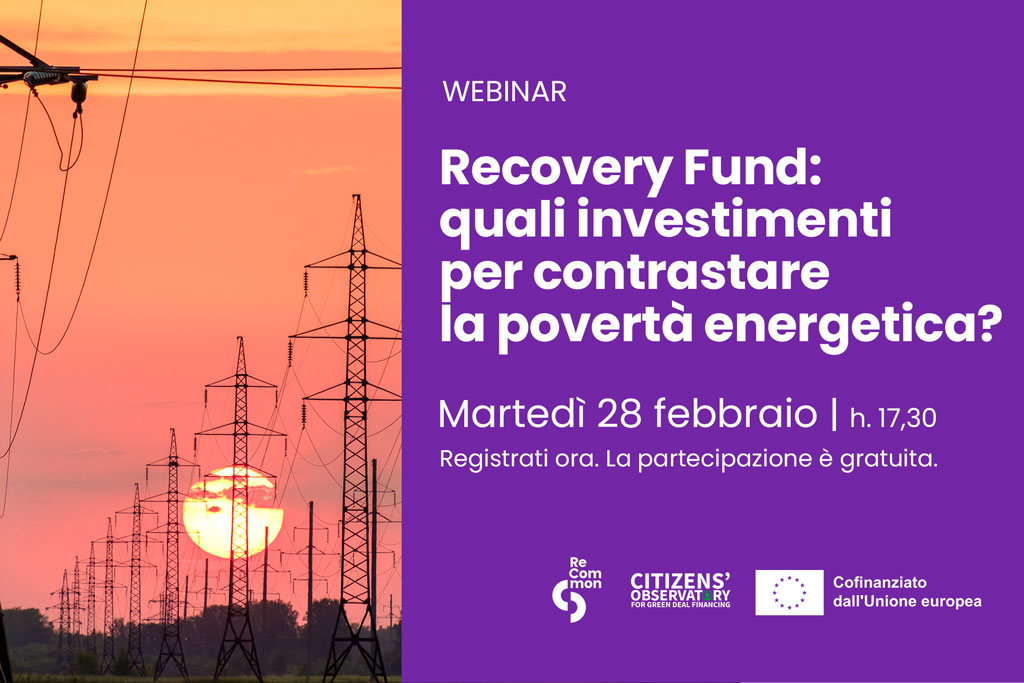 WEBINAR

Recovery Fund: quali investimenti per contrastare la povertà energetica?

Martedì 28 febbraio | h. 17,30

Registrati ora. La partecipazione è gratuita.

Re Com mon

CITIZENS' OBSERVATORY FOR GREEN DEAL FINANCING

Cofinanziato dall'Unione europea